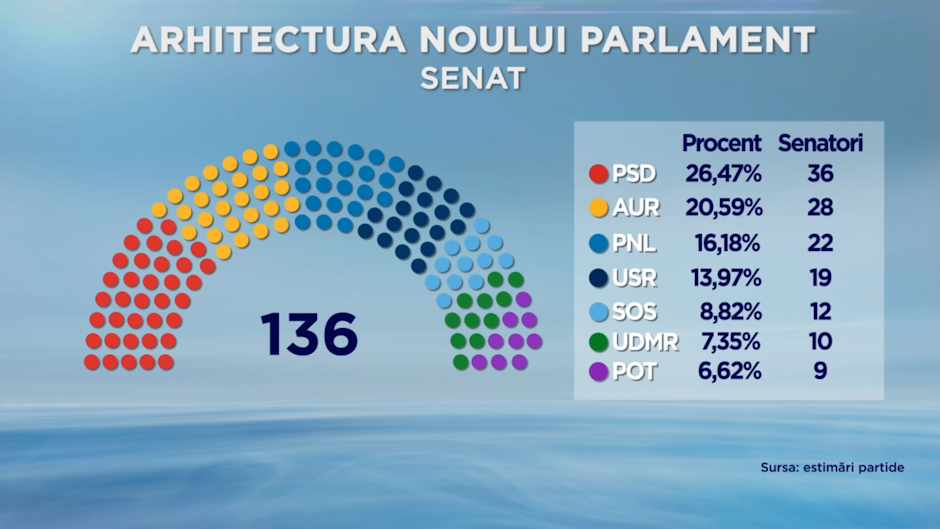 ARHITECTURA NOULUI PARLAMENT
SENAT

136

| | Procent | Senatori |
|---|---|---|
| PSD | 26,47% | 36 |
| AUR | 20,59% | 28 |
| PNL | 16,18% | 22 |
| USR | 13,97% | 19 |
| SOS | 8,82% | 12 |
| UDMR | 7,35% | 10 |
| POT | 6,62% | 9 |

Sursa: estimări partide